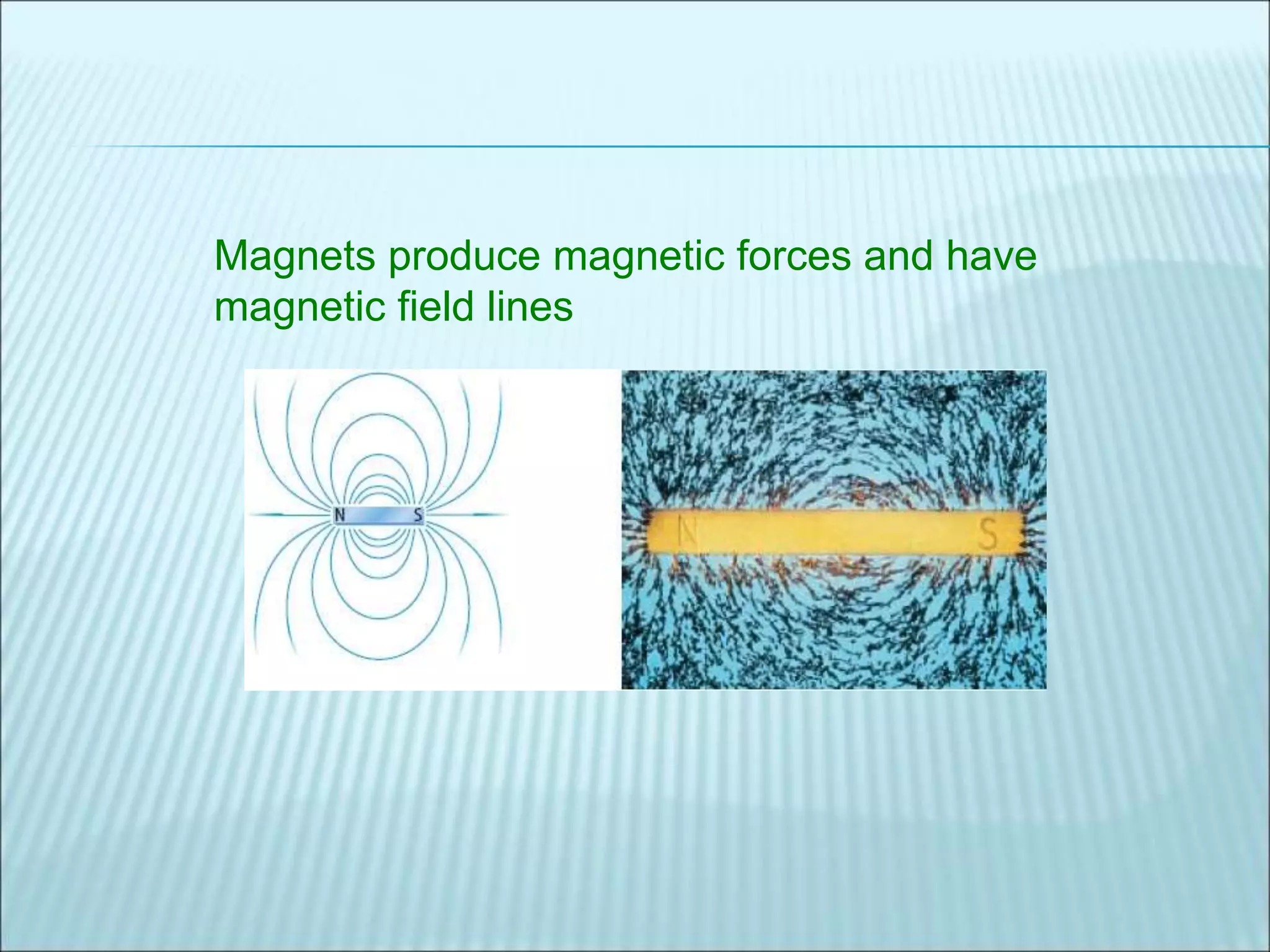 Magnets produce magnetic forces and have magnetic field lines

N S

N S